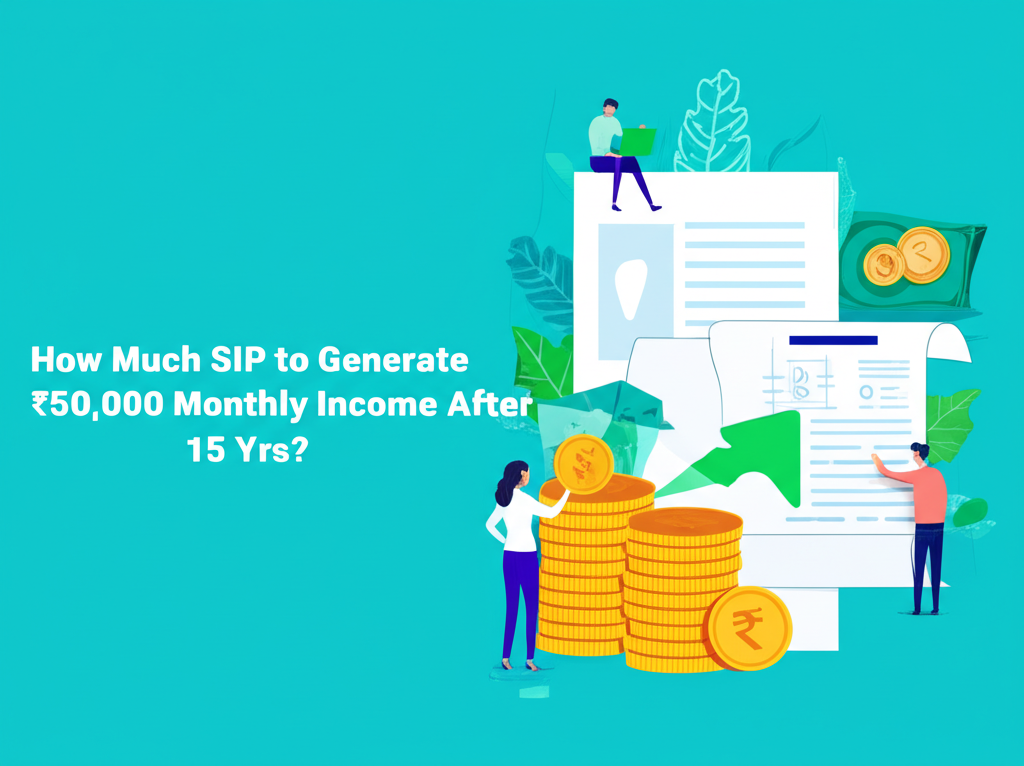 How Much SIP to Generate ₹50,000 Monthly Income After 15 Yrs?

₹